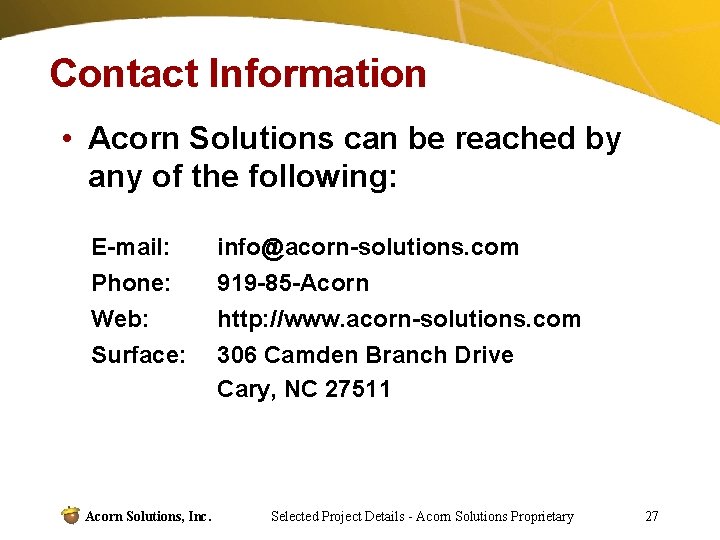 Contact Information

• Acorn Solutions can be reached by any of the following:

E-mail: info@acorn-solutions.com
Phone: 919-85-Acorn
Web: http://www.acorn-solutions.com
Surface: 306 Camden Branch Drive
Cary, NC 27511

Acorn Solutions, Inc.

Selected Project Details - Acorn Solutions Proprietary

27